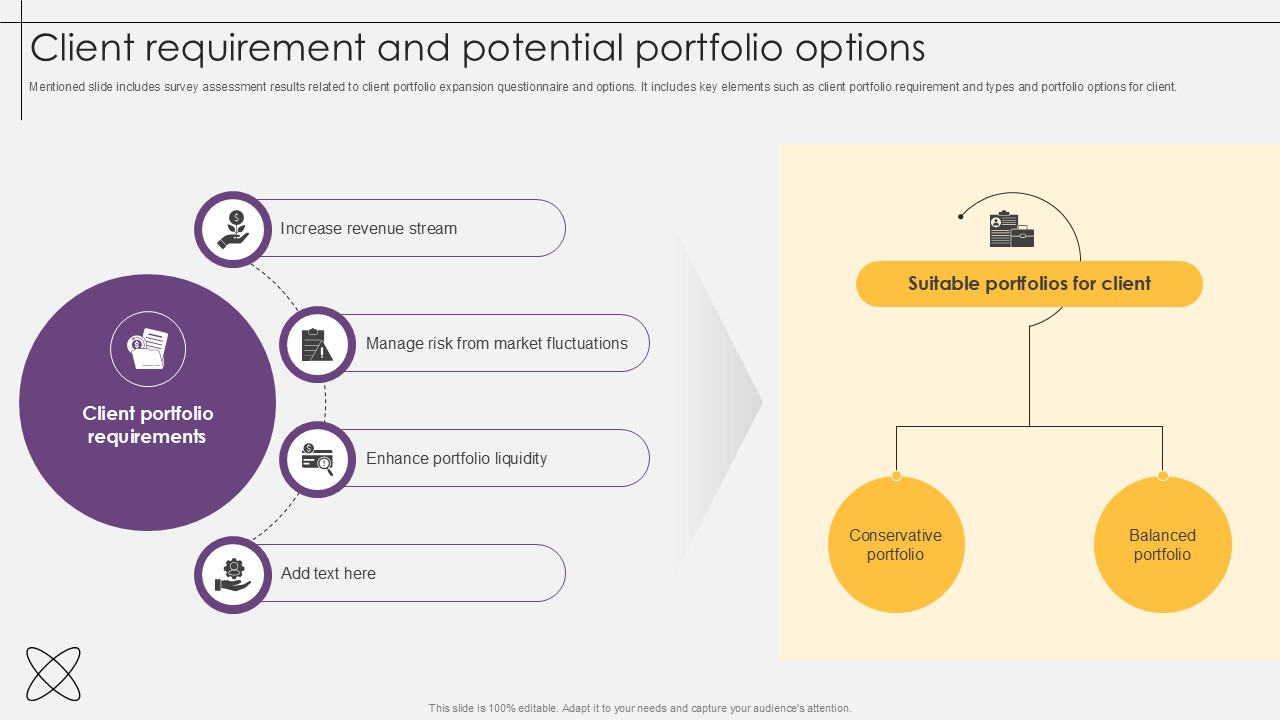 Client requirement and potential portfolio options

Mentioned slide includes survey assessment results related to client portfolio expansion questionnaire and options. It includes key elements such as client portfolio requirement and types and portfolio options for client.

Client portfolio requirements

Increase revenue stream

Manage risk from market fluctuations

Enhance portfolio liquidity

Add text here

Suitable portfolios for client

Conservative portfolio

Balanced portfolio

This slide is 100% editable. Adapt it to your needs and capture your audience's attention.